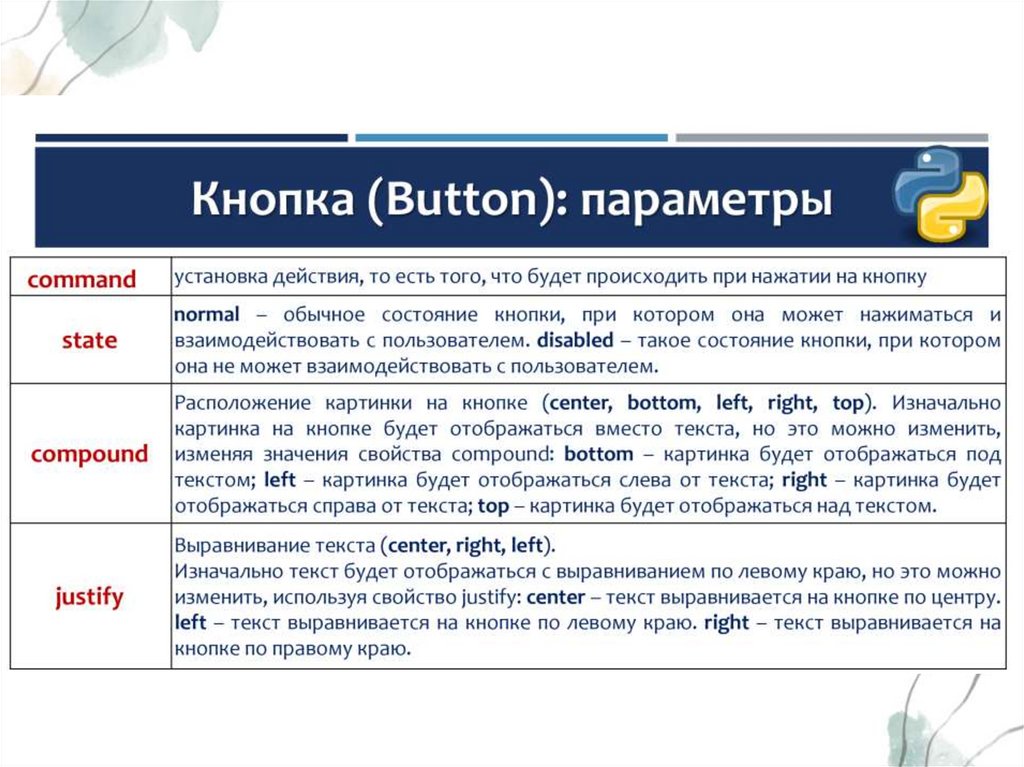 Кнопка (Button): параметры

| | |
|---|---|
| command | установка действия, то есть того, что будет происходить при нажатии на кнопку |
| state | normal – обычное состояние кнопки, при котором она может нажиматься и взаимодействовать с пользователем. disabled – такое состояние кнопки, при котором она не может взаимодействовать с пользователем. |
| compound | Расположение картинки на кнопке (center, bottom, left, right, top). Изначально картинка на кнопке будет отображаться вместо текста, но это можно изменить, изменяя значения свойства compound: bottom – картинка будет отображаться под текстом; left – картинка будет отображаться слева от текста; right – картинка будет отображаться справа от текста; top – картинка будет отображаться над текстом. |
| justify | Выравнивание текста (center, right, left). Изначально текст будет отображаться с выравниванием по левому краю, но это можно изменить, используя свойство justify: center – текст выравнивается на кнопке по центру. left – текст выравнивается на кнопке по левому краю. right – текст выравнивается на кнопке по правому краю. |